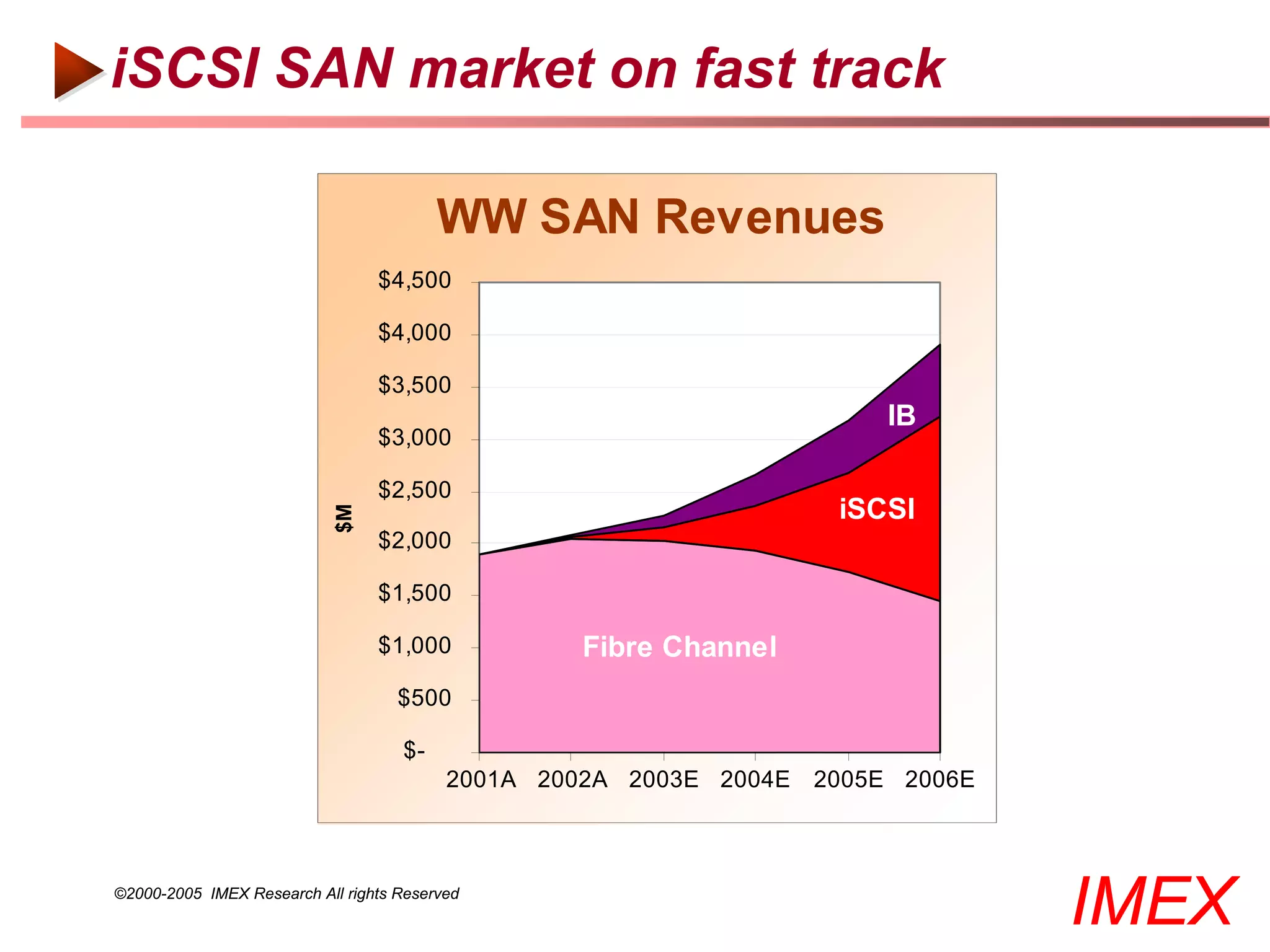 iSCSI SAN market on fast track

WW SAN Revenues

$M

$4,500
$4,000
$3,500
$3,000
$2,500
$2,000
$1,500
$1,000
$500
$-

IB
iSCSI
Fibre Channel

2001A 2002A 2003E 2004E 2005E 2006E

©2000-2005 IMEX Research All rights Reserved

IMEX